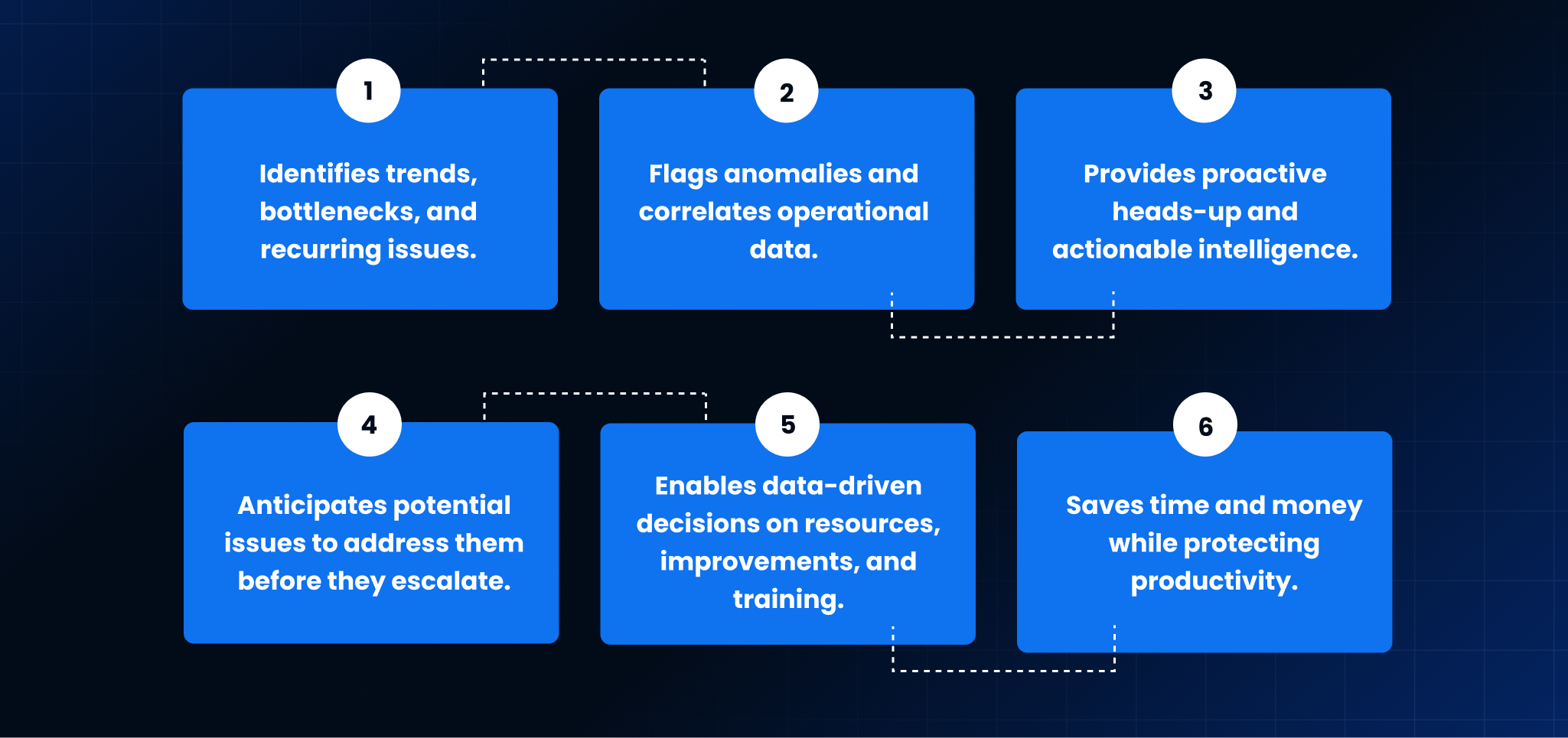 1

Identifies trends, bottlenecks, and recurring issues.

2

Flags anomalies and correlates operational data.

3

Provides proactive heads-up and actionable intelligence.

4

Anticipates potential issues to address them before they escalate.

5

Enables data-driven decisions on resources, improvements, and training.

6

Saves time and money while protecting productivity.